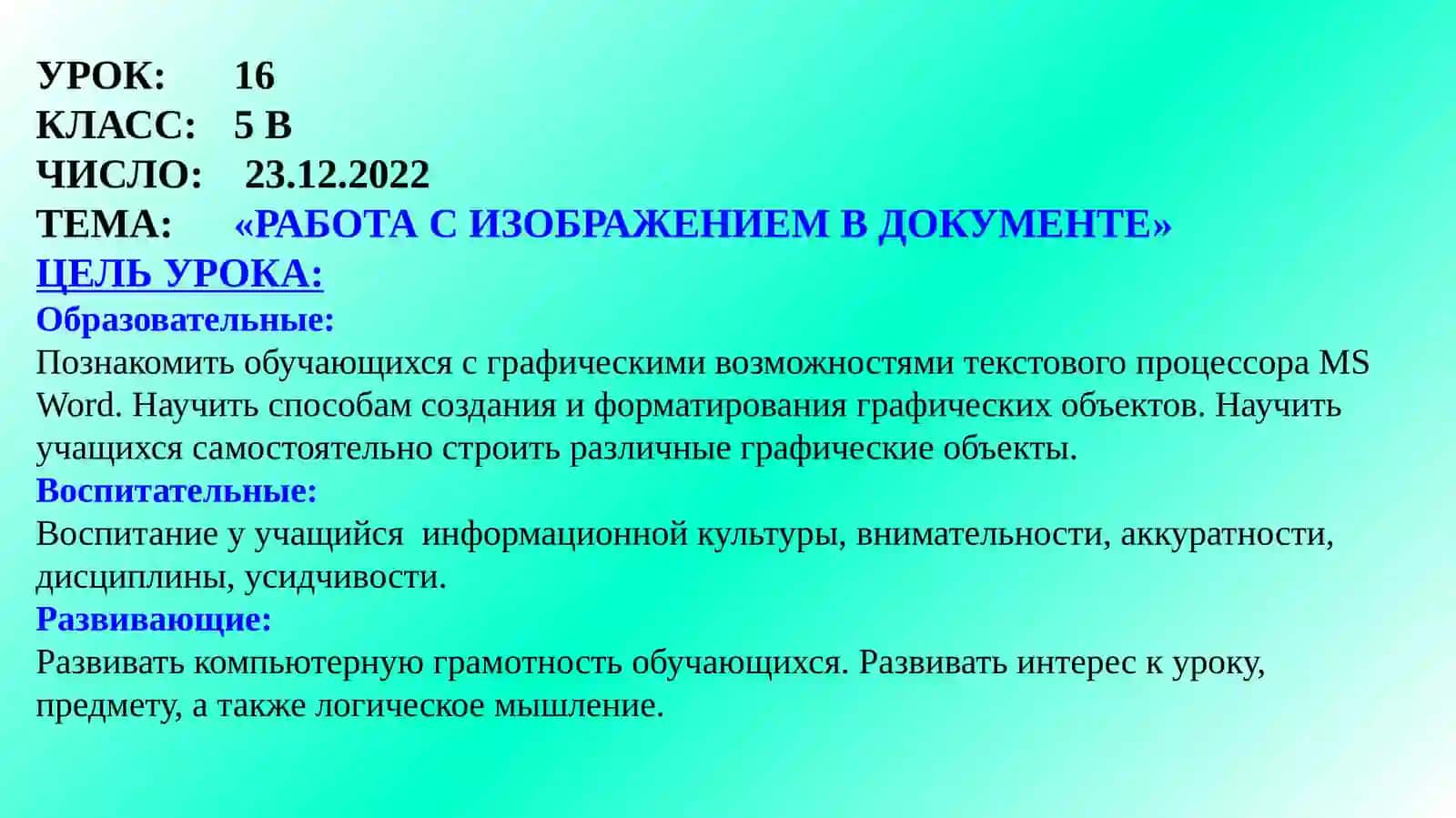 УРОК: 16
КЛАСС: 5 В
ЧИСЛО: 23.12.2022
ТЕМА: «РАБОТА С ИЗОБРАЖЕНИЕМ В ДОКУМЕНТЕ»
ЦЕЛЬ УРОКА:
Образовательные:
Познакомить обучающихся с графическими возможностями текстового процессора MS Word. Научить способам создания и форматирования графических объектов. Научить учащихся самостоятельно строить различные графические объекты.
Воспитательные:
Воспитание у учащийся информационной культуры, внимательности, аккуратности, дисциплины, усидчивости.
Развивающие:
Развивать компьютерную грамотность обучающихся. Развивать интерес к уроку, предмету, а также логическое мышление.